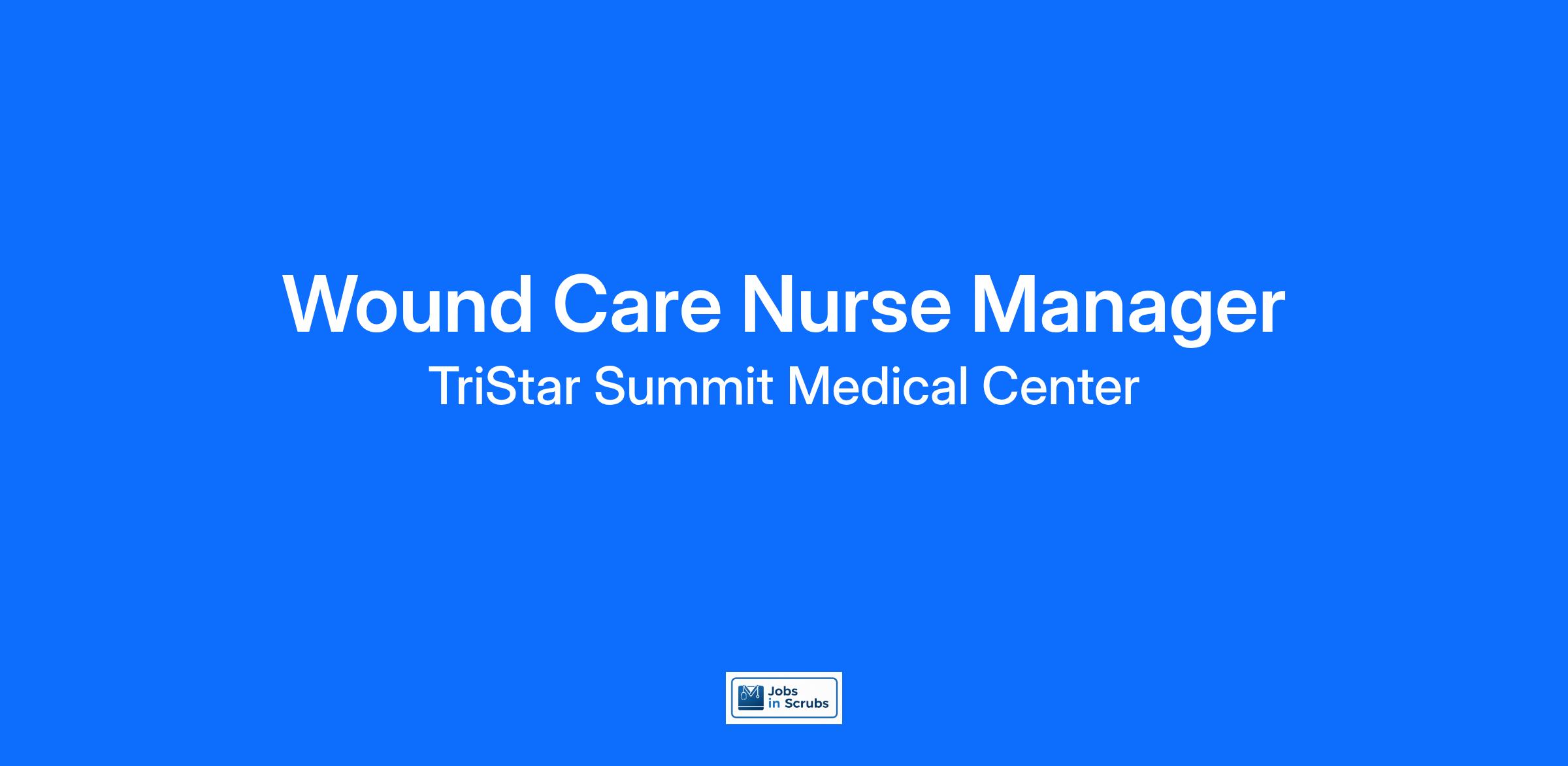 Wound Care Nurse Manager

TriStar Summit Medical Center

Jobs in Scrubs